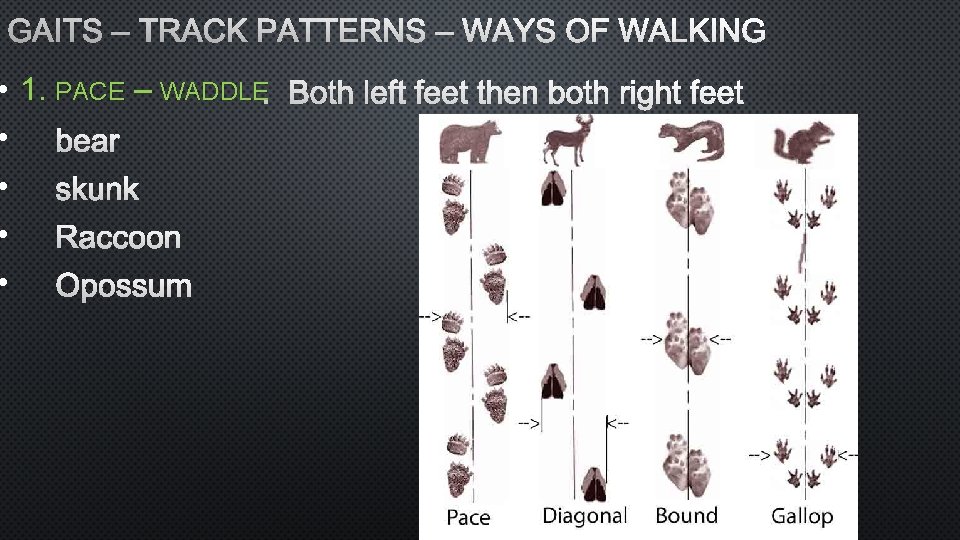 GAITS – TRACK PATTERNS – WAYS OF WALKING

• 1. PACE – WADDLE; Both left feet then both right feet
• bear
• skunk
• Raccoon
• Opossum

-->
<--
-->
<--
-->
<--
-->
<--

Pace Diagonal Bound Gallop